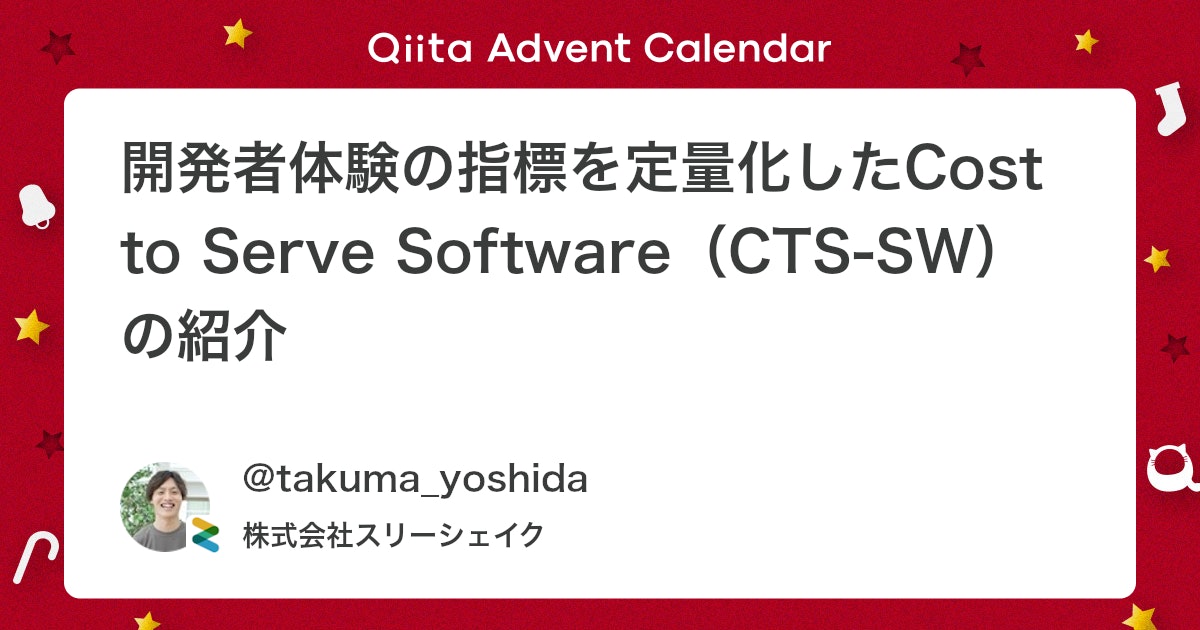 Qiita Advent Calendar

開発者体験の指標を定量化したCost to Serve Software（CTS-SW）の紹介

@takuma_yoshida

株式会社スリーシェイク